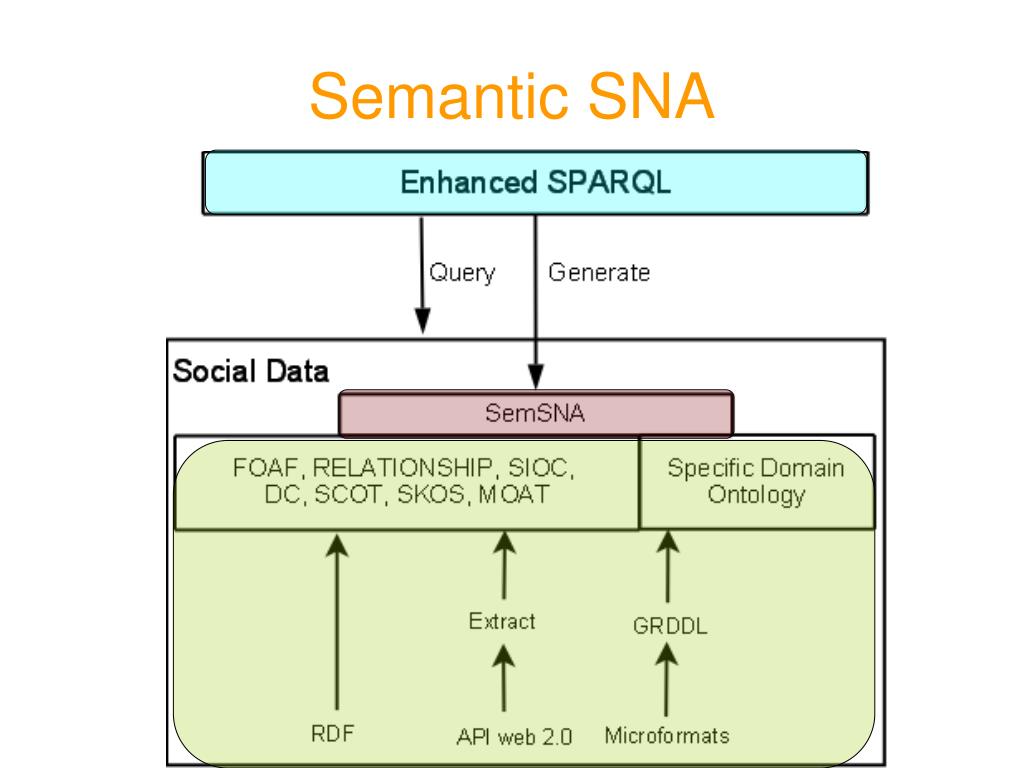 Semantic SNA

Enhanced SPARQL

Query

Generate

Social Data

SemSNA

FOAF, RELATIONSHIP, SIOC, DC, SCOT, SKOS, MOAT

Specific Domain Ontology

Extract

GRDDL

RDF

API web 2.0

Microformats